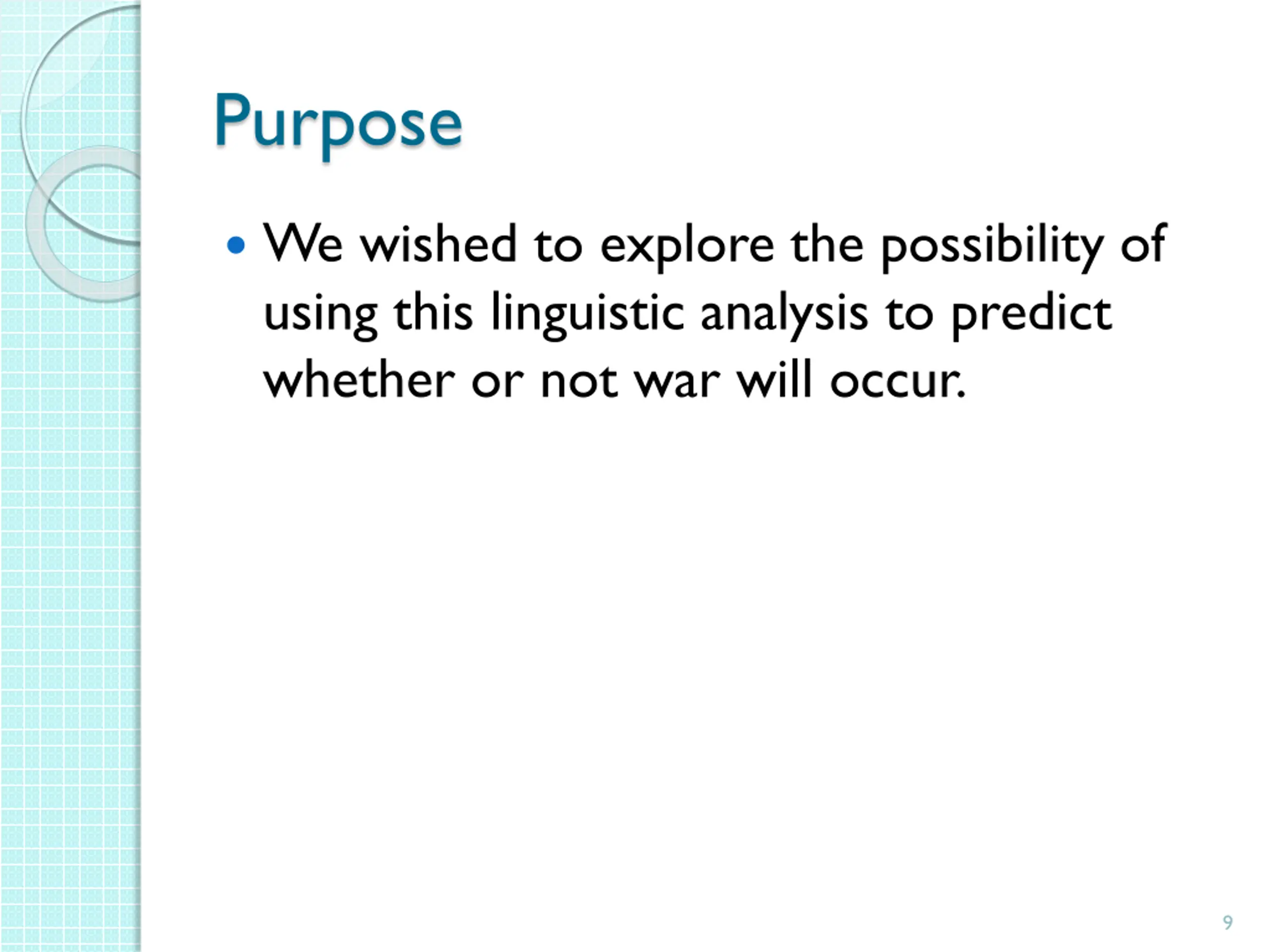 Purpose

• We wished to explore the possibility of using this linguistic analysis to predict whether or not war will occur.

9